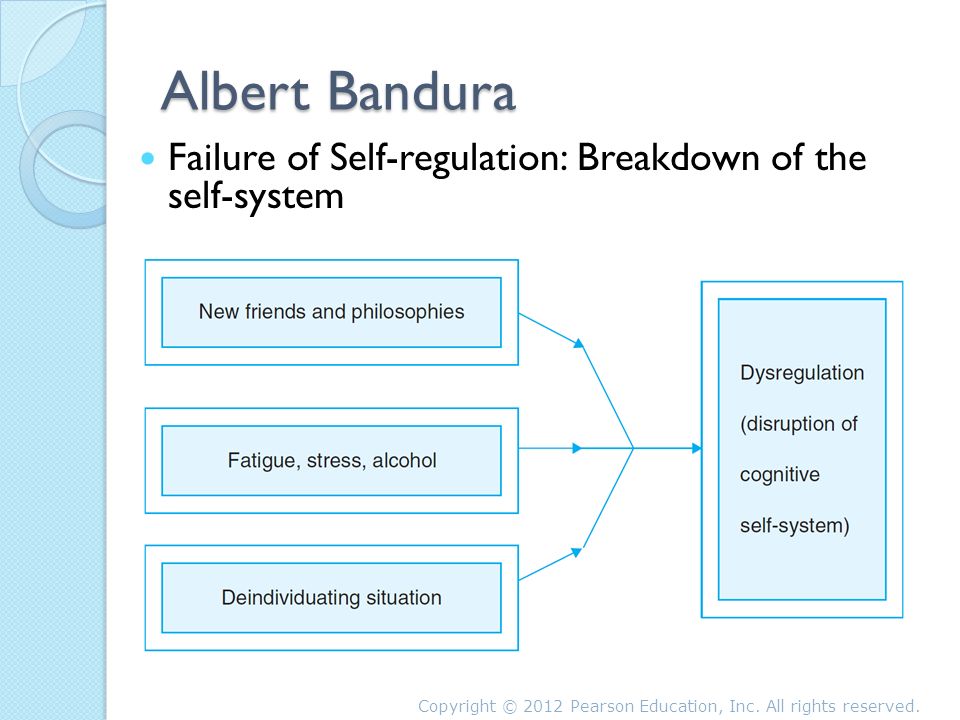 Albert Bandura

Failure of Self-regulation: Breakdown of the self-system

New friends and philosophies

Fatigue, stress, alcohol

Deindividuating situation

Dysregulation (disruption of cognitive self-system)

Copyright © 2012 Pearson Education, Inc. All rights reserved.